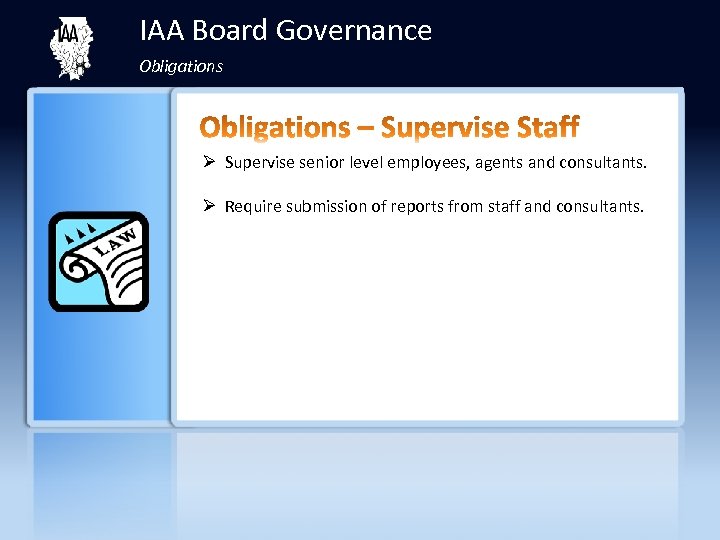 IAA

IAA Board Governance

Obligations

Obligations – Supervise Staff

➢ Supervise senior level employees, agents and consultants.

➢ Require submission of reports from staff and consultants.

LAW